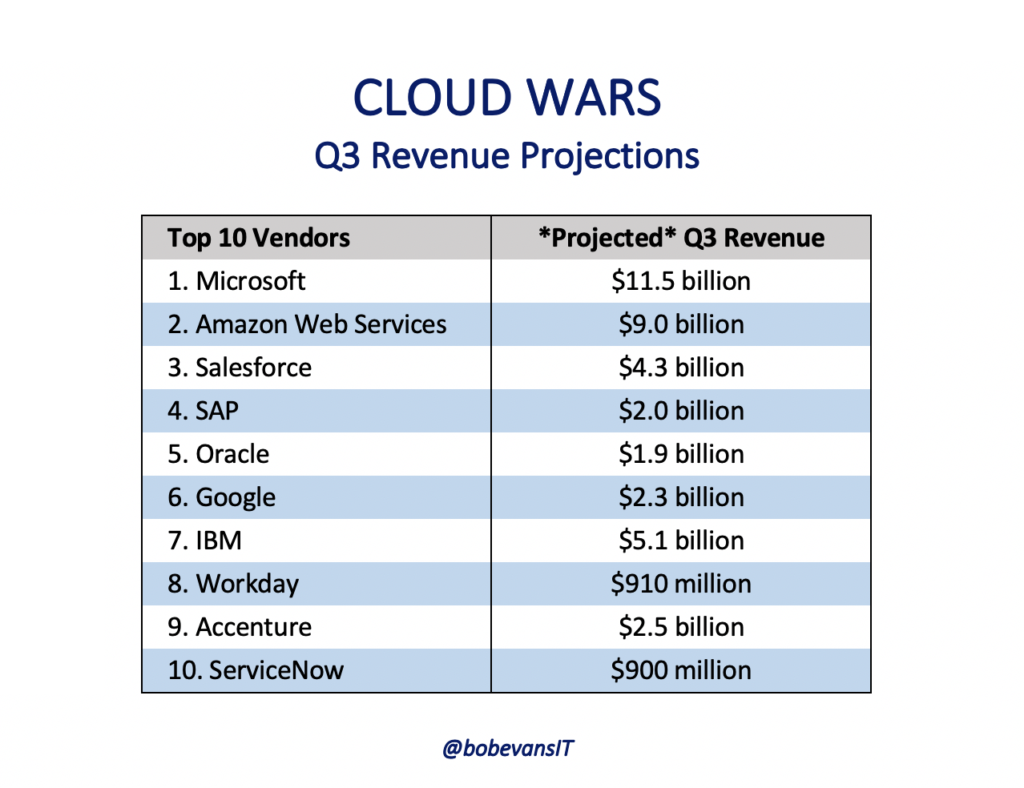 CLOUD WARS
Q3 Revenue Projections

| Top 10 Vendors | \*Projected\* Q3 Revenue |
|---|---|
| 1. Microsoft | \$11.5 billion |
| 2. Amazon Web Services | \$9.0 billion |
| 3. Salesforce | \$4.3 billion |
| 4. SAP | \$2.0 billion |
| 5. Oracle | \$1.9 billion |
| 6. Google | \$2.3 billion |
| 7. IBM | \$5.1 billion |
| 8. Workday | \$910 million |
| 9. Accenture | \$2.5 billion |
| 10. ServiceNow | \$900 million |

@bobevansIT